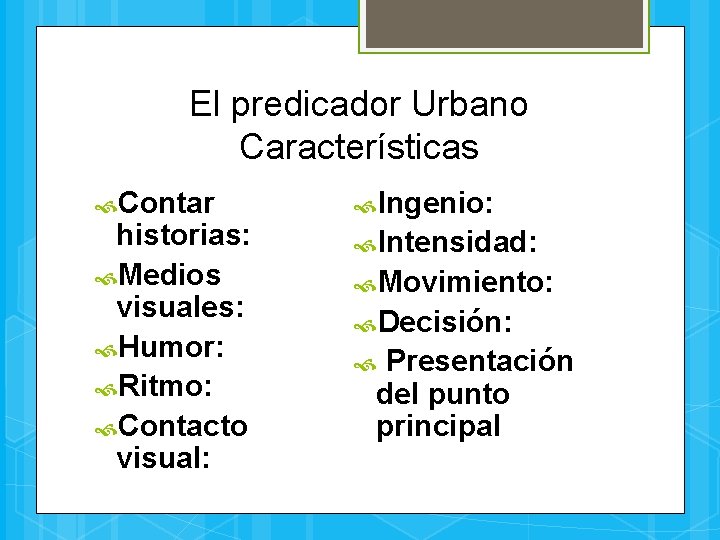 El predicador Urbano
Características

Contar historias:
Medios visuales:
Humor:
Ritmo:
Contacto visual:

Ingenio:
Intensidad:
Movimiento:
Decisión:
Presentación del punto principal